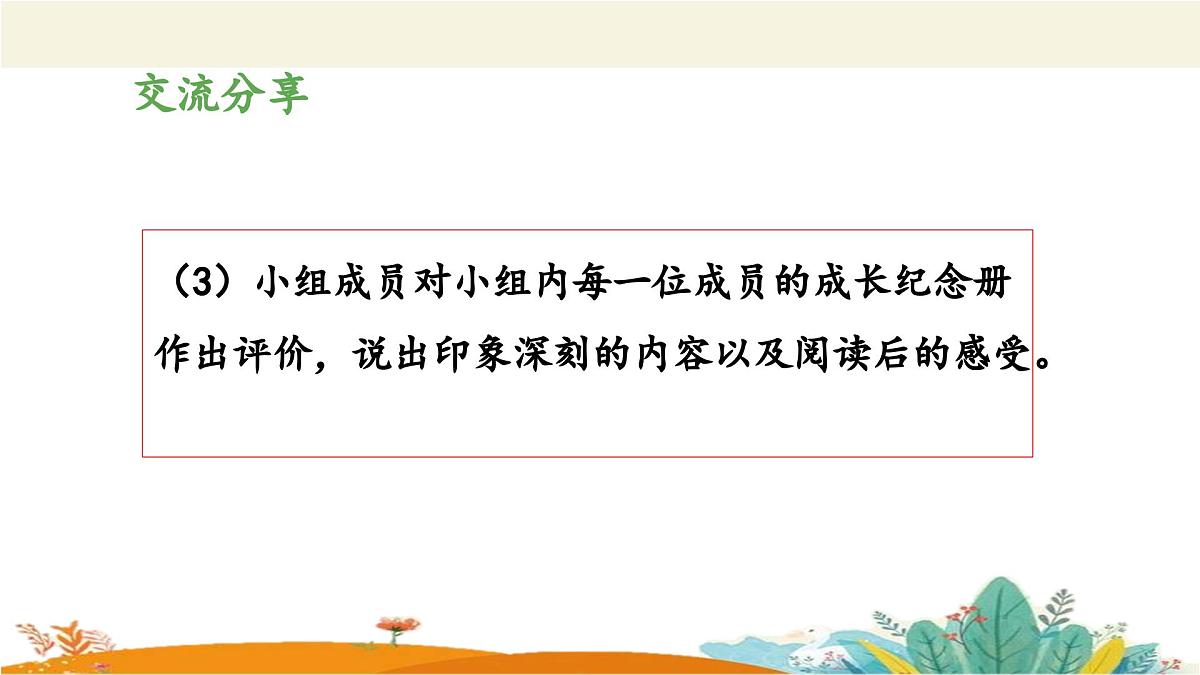 交流分享

（3）小组成员对小组内每一位成员的成长纪念册作出评价，说出印象深刻的内容以及阅读后的感受。